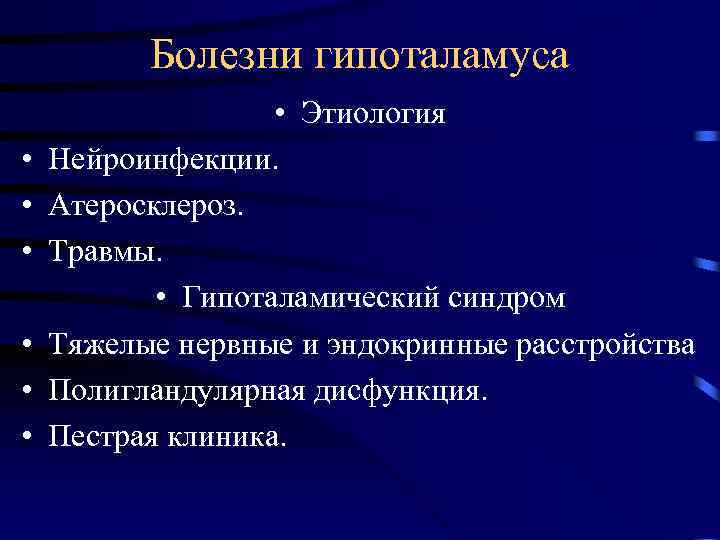 Болезни гипоталамуса

• Этиология
• Нейроинфекции.
• Атеросклероз.
• Травмы.
• Гипоталамический синдром
• Тяжелые нервные и эндокринные расстройства
• Полигландулярная дисфункция.
• Пестрая клиника.